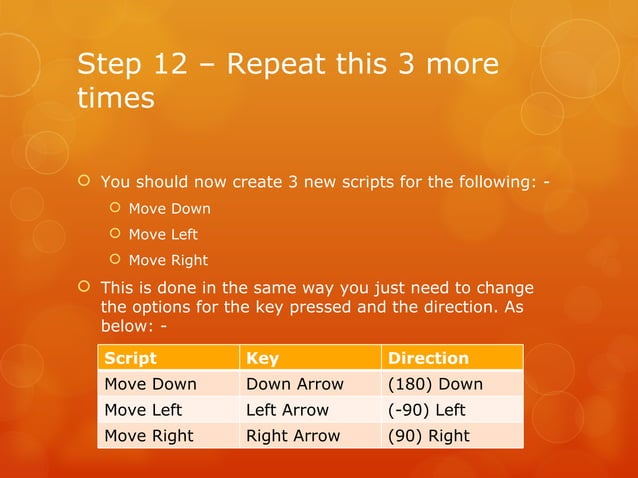 Step 12 – Repeat this 3 more times

You should now create 3 new scripts for the following: -

Move Down

Move Left

Move Right

This is done in the same way you just need to change the options for the key pressed and the direction. As below: -

| Script | Key | Direction |
|---|---|---|
| Move Down | Down Arrow | (180) Down |
| Move Left | Left Arrow | (-90) Left |
| Move Right | Right Arrow | (90) Right |